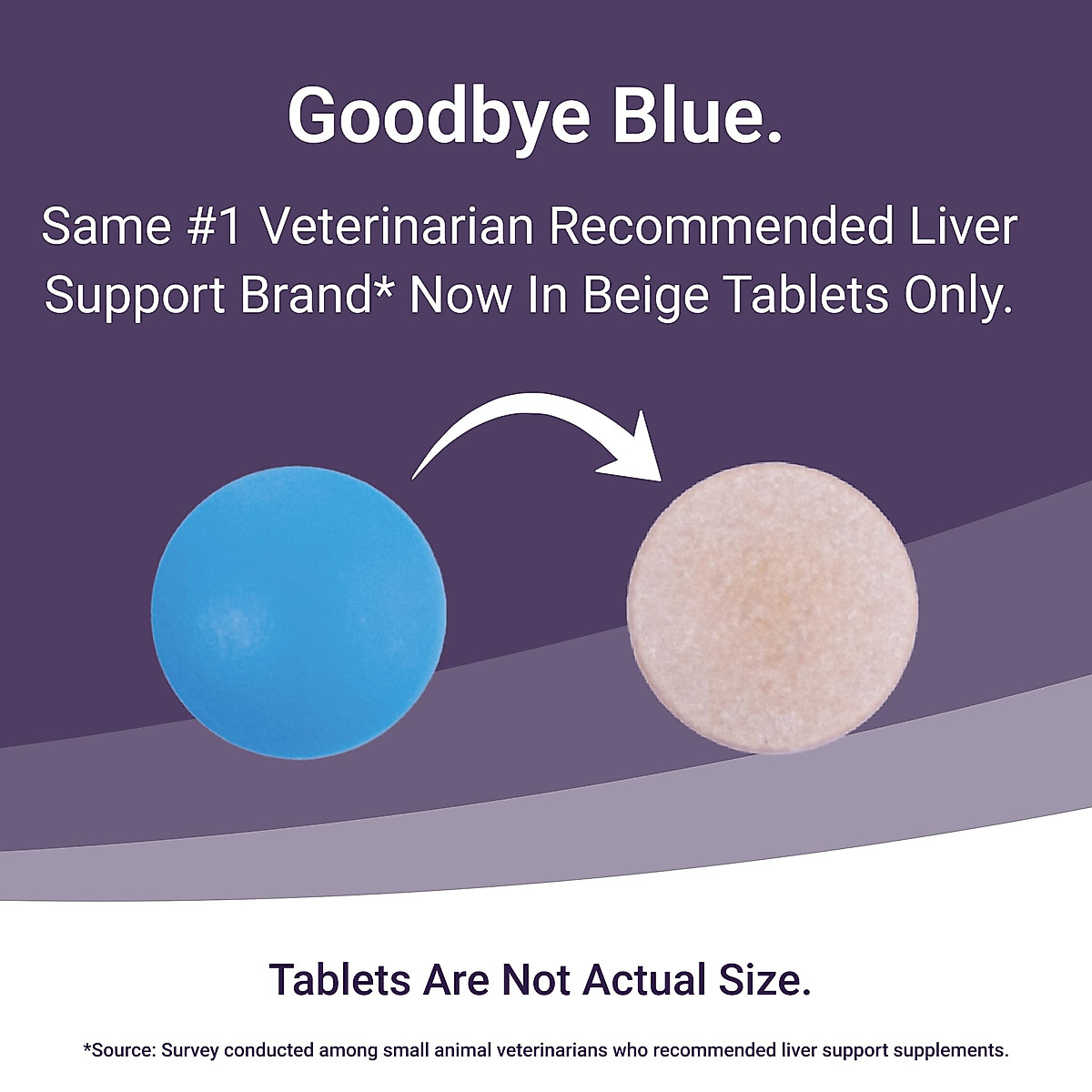 Goodbye Blue.

Same #1 Veterinarian Recommended Liver Support Brand* Now In Beige Tablets Only.

Tablets Are Not Actual Size.

*Source: Survey conducted among small animal veterinarians who recommended liver support supplements.